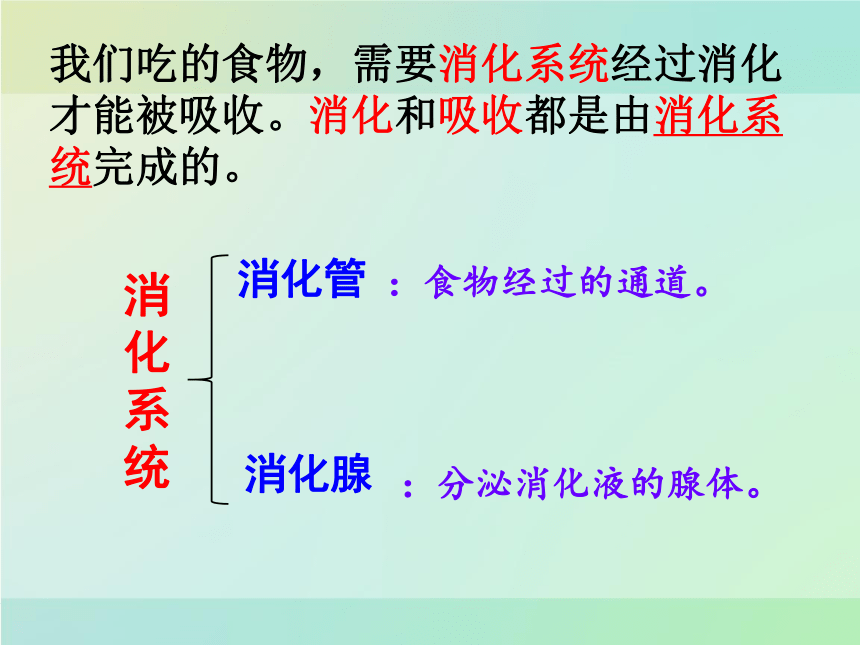 我们吃的食物，需要消化系统经过消化才能被吸收。消化和吸收都是由消化系统完成的。

消化系统

消化管 ：食物经过的通道。

消化腺 ：分泌消化液的腺体。